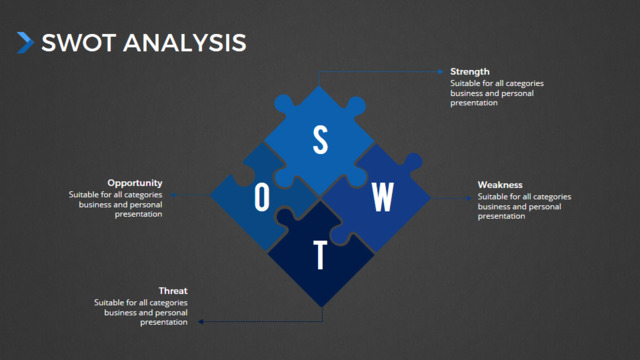 SWOT ANALYSIS

Strength
Suitable for all categories business and personal presentation

S

Opportunity
Suitable for all categories business and personal presentation

O

W

Weakness
Suitable for all categories business and personal presentation

T

Threat
Suitable for all categories business and personal presentation